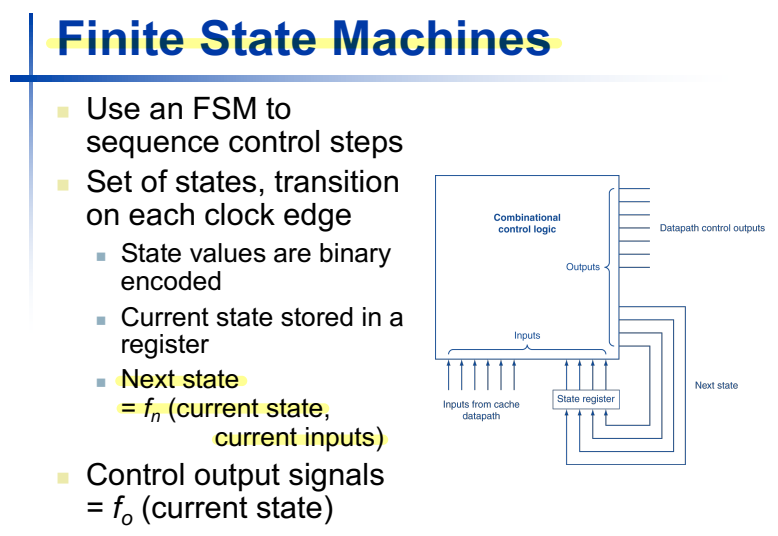 Finite State Machines

Use an FSM to sequence control steps

Set of states, transition on each clock edge

State values are binary encoded

Current state stored in a register

Next state $= f_n$ (current state, current inputs)

Control output signals $= f_o$ (current state)

Combinational control logic

Datapath control outputs

Outputs

Inputs

Next state

Inputs from cache datapath

State register